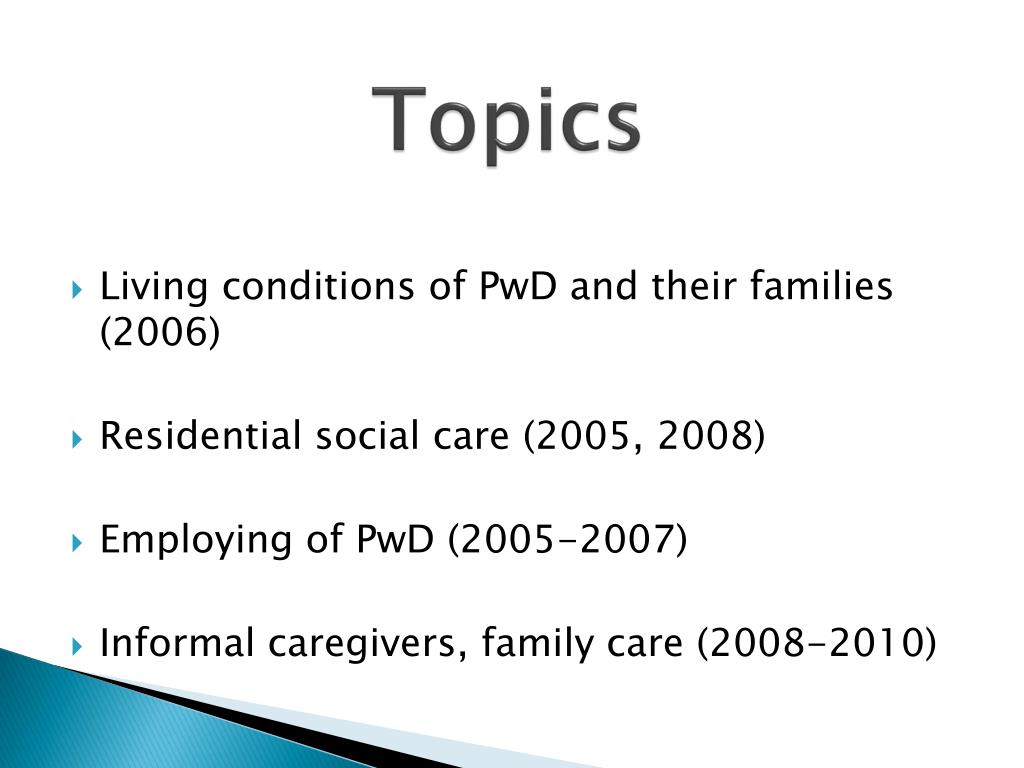 Topics

Living conditions of PwD and their families (2006)

Residential social care (2005, 2008)

Employing of PwD (2005-2007)

Informal caregivers, family care (2008-2010)